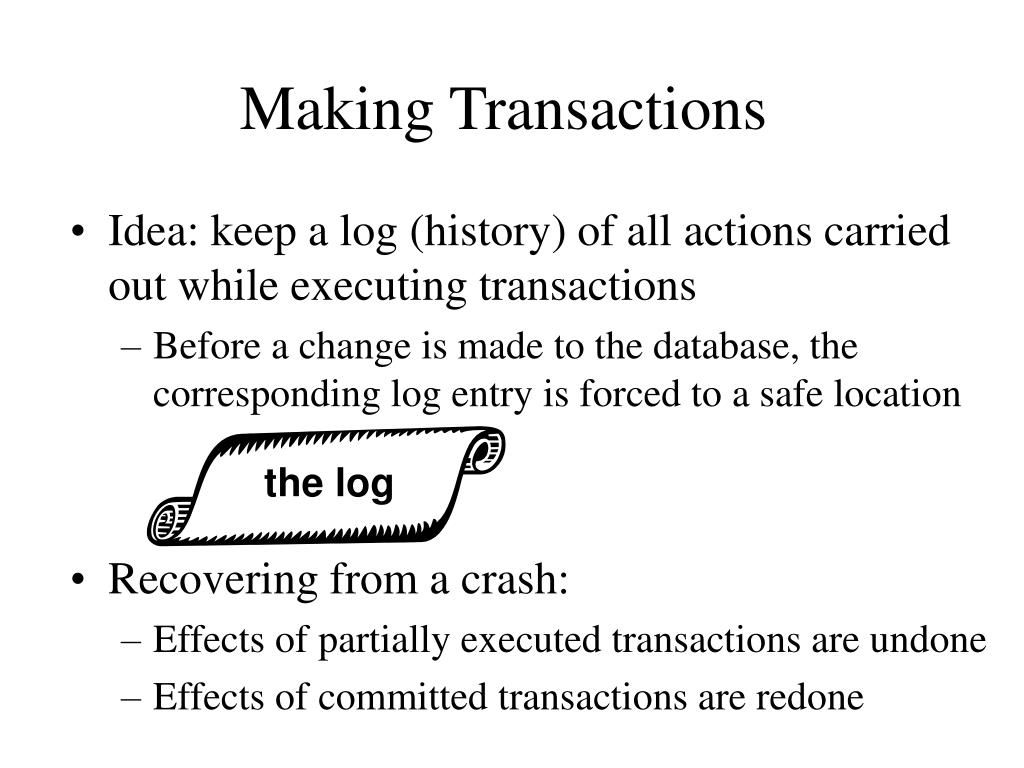 Making Transactions

• Idea: keep a log (history) of all actions carried out while executing transactions

– Before a change is made to the database, the corresponding log entry is forced to a safe location

the log

• Recovering from a crash:

– Effects of partially executed transactions are undone

– Effects of committed transactions are redone